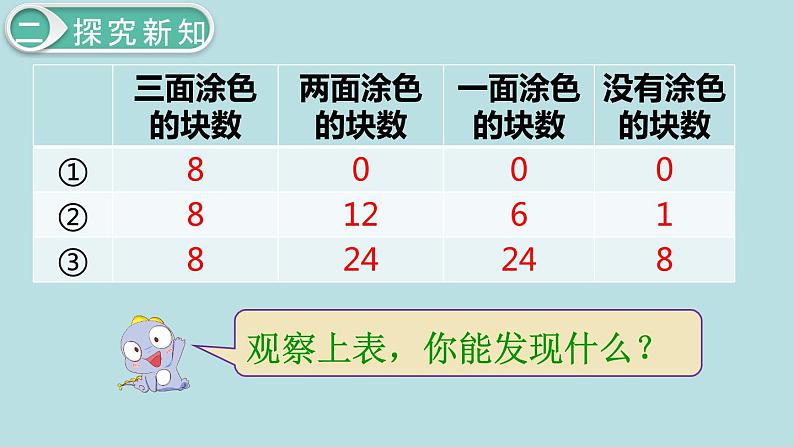 二 探究新知

| | 三面涂色的块数 | 两面涂色的块数 | 一面涂色的块数 | 没有涂色的块数 |
|---|---|---|---|---|
| ① | 8 | 0 | 0 | 0 |
| ② | 8 | 12 | 6 | 1 |
| ③ | 8 | 24 | 24 | 8 |

观察上表，你能发现什么？